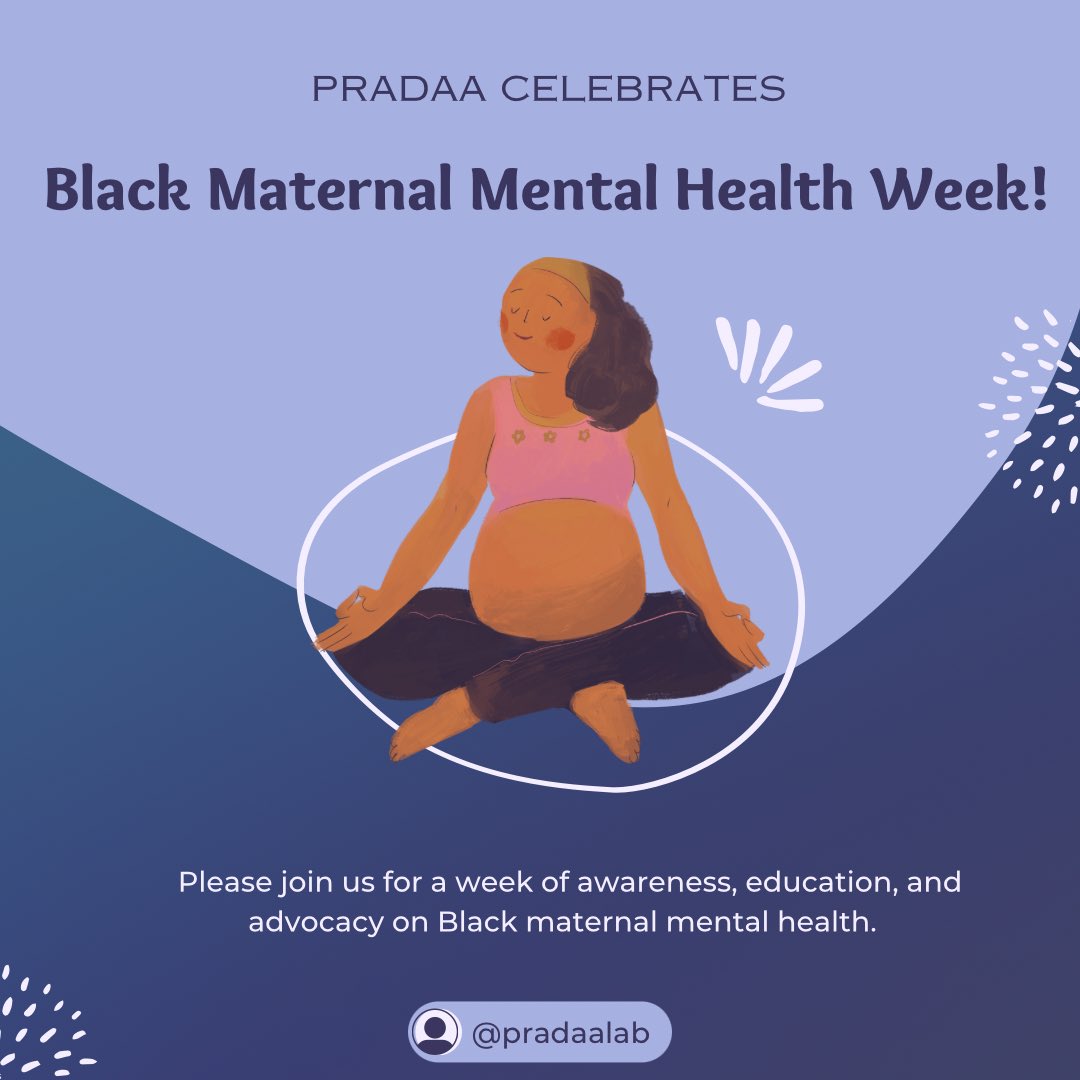 PRADAA CELEBRATES

Black Maternal Mental Health Week!

Please join us for a week of awareness, education, and advocacy on Black maternal mental health.

@pradaalab